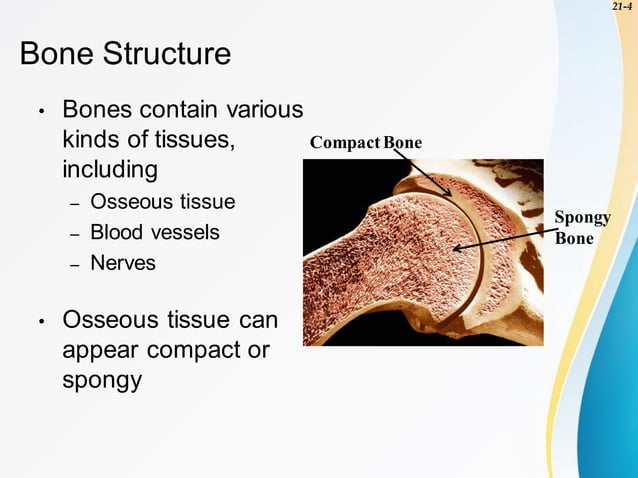 21-4

Bone Structure

• Bones contain various kinds of tissues, including
– Osseous tissue
– Blood vessels
– Nerves

• Osseous tissue can appear compact or spongy

Compact Bone

Spongy Bone